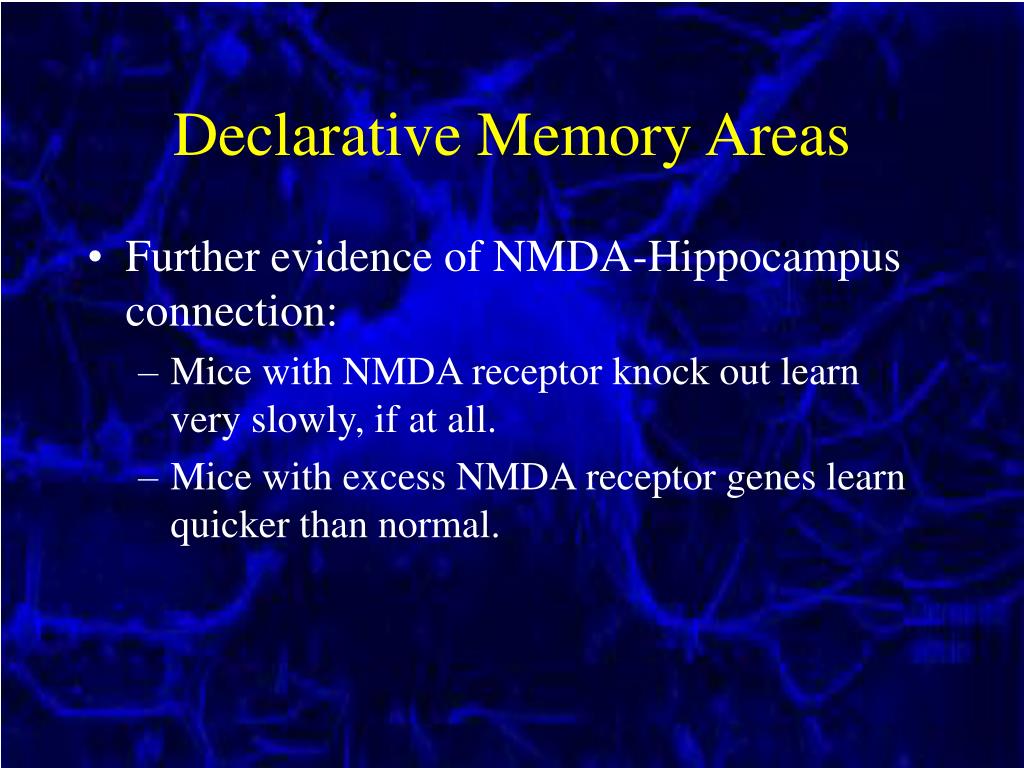 Declarative Memory Areas

• Further evidence of NMDA-Hippocampus connection:
– Mice with NMDA receptor knock out learn very slowly, if at all.
– Mice with excess NMDA receptor genes learn quicker than normal.